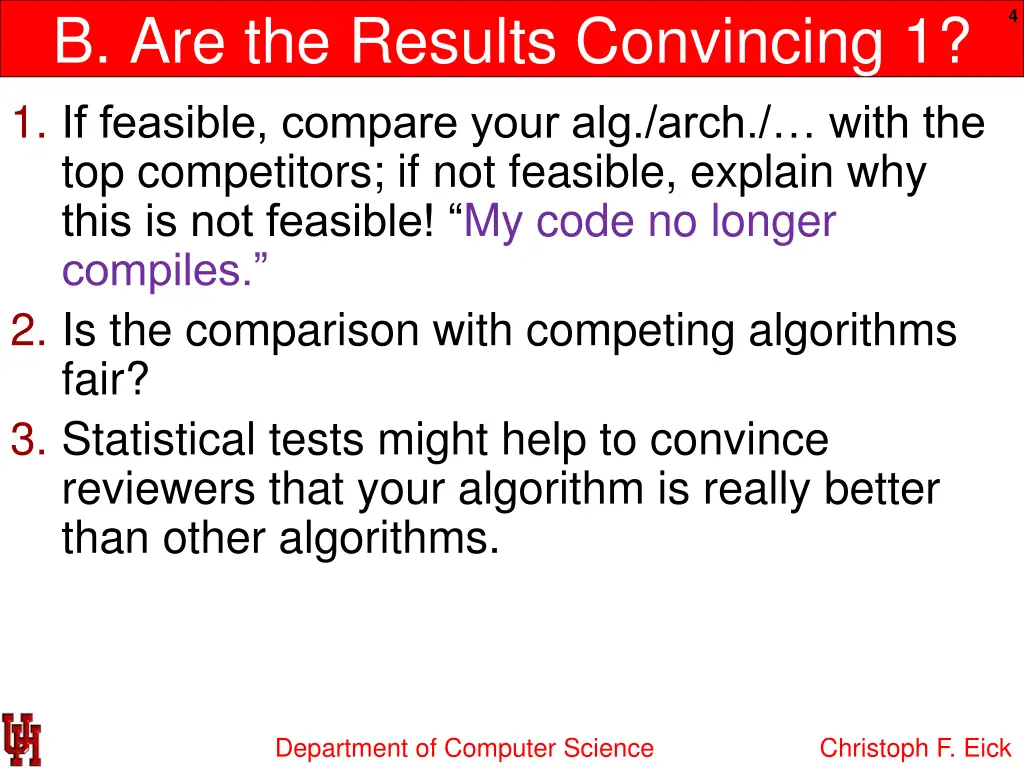 B. Are the Results Convincing 1?

4

1. If feasible, compare your alg./arch./… with the top competitors; if not feasible, explain why this is not feasible! “My code no longer compiles.”
2. Is the comparison with competing algorithms fair?
3. Statistical tests might help to convince reviewers that your algorithm is really better than other algorithms.

UH

Department of Computer Science

Christoph F. Eick